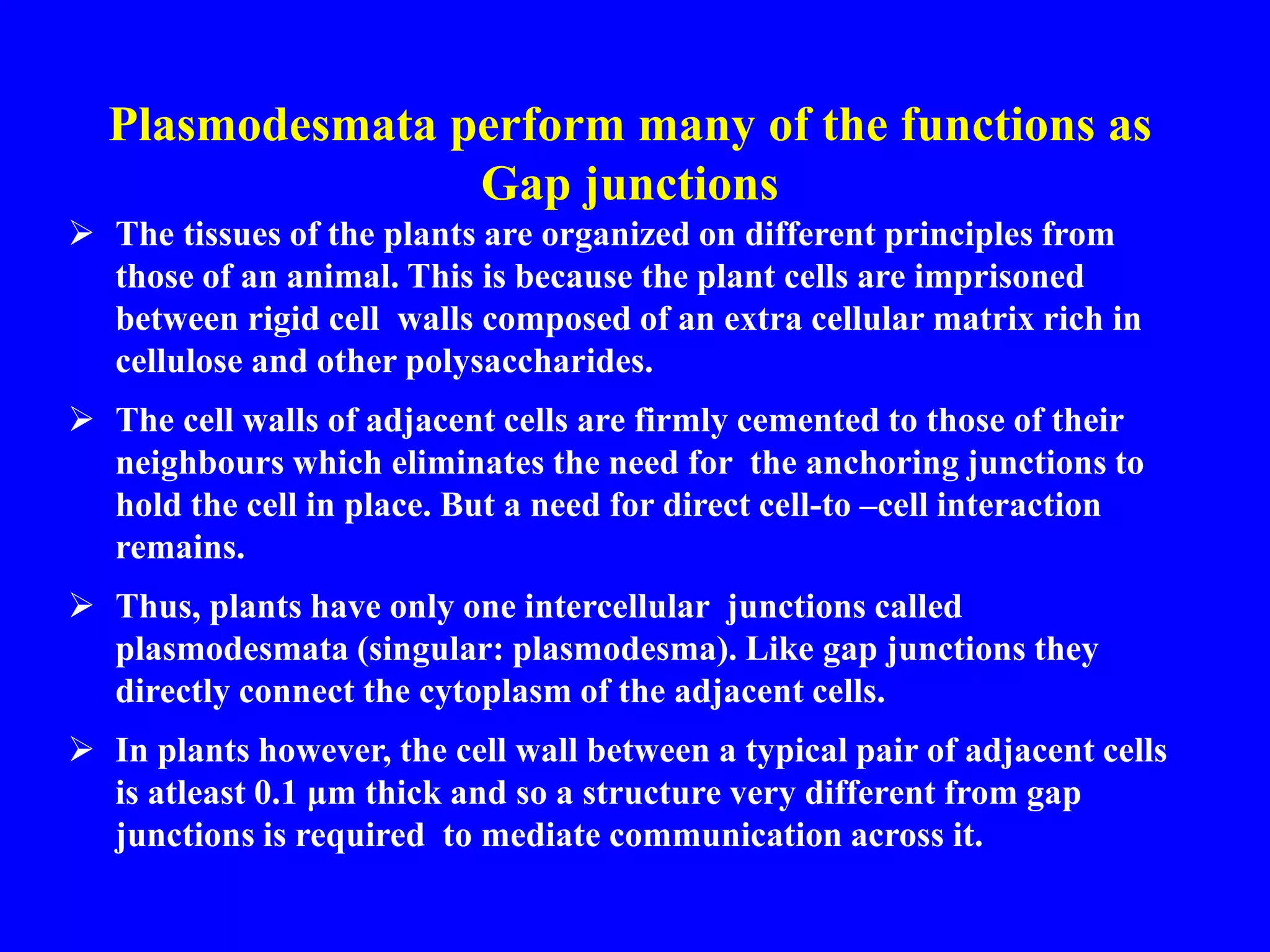 Plasmodesmata perform many of the functions as Gap junctions

➢ The tissues of the plants are organized on different principles from those of an animal. This is because the plant cells are imprisoned between rigid cell walls composed of an extra cellular matrix rich in cellulose and other polysaccharides.

➢ The cell walls of adjacent cells are firmly cemented to those of their neighbours which eliminates the need for the anchoring junctions to hold the cell in place. But a need for direct cell-to –cell interaction remains.

➢ Thus, plants have only one intercellular junctions called plasmodesmata (singular: plasmodesma). Like gap junctions they directly connect the cytoplasm of the adjacent cells.

➢ In plants however, the cell wall between a typical pair of adjacent cells is atleast 0.1 µm thick and so a structure very different from gap junctions is required to mediate communication across it.